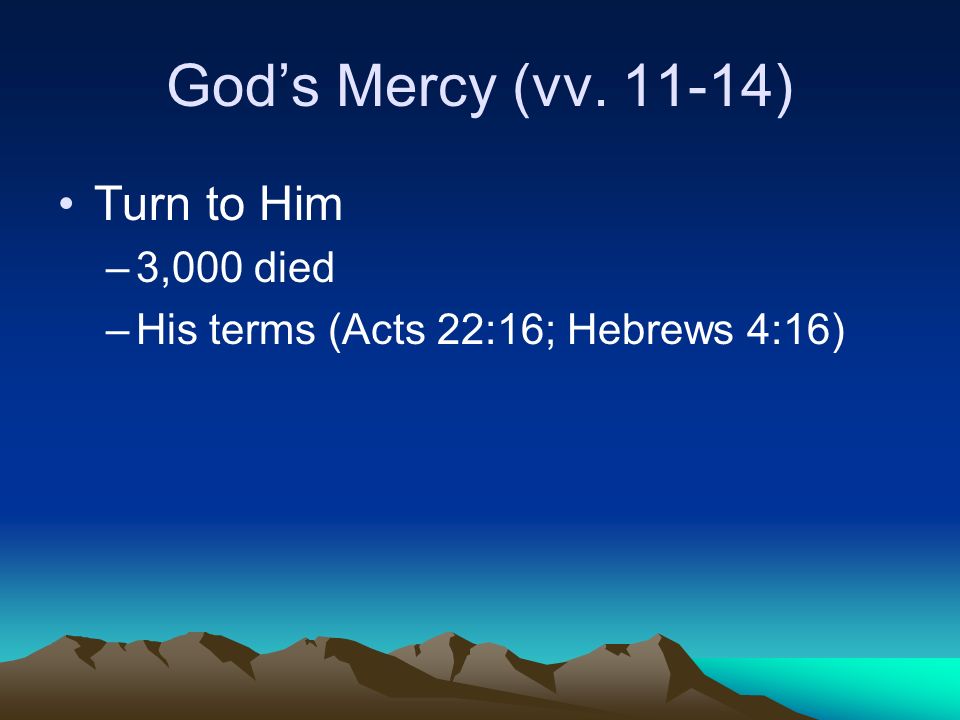 God’s Mercy (vv. 11-14)

• Turn to Him
– 3,000 died
– His terms (Acts 22:16; Hebrews 4:16)